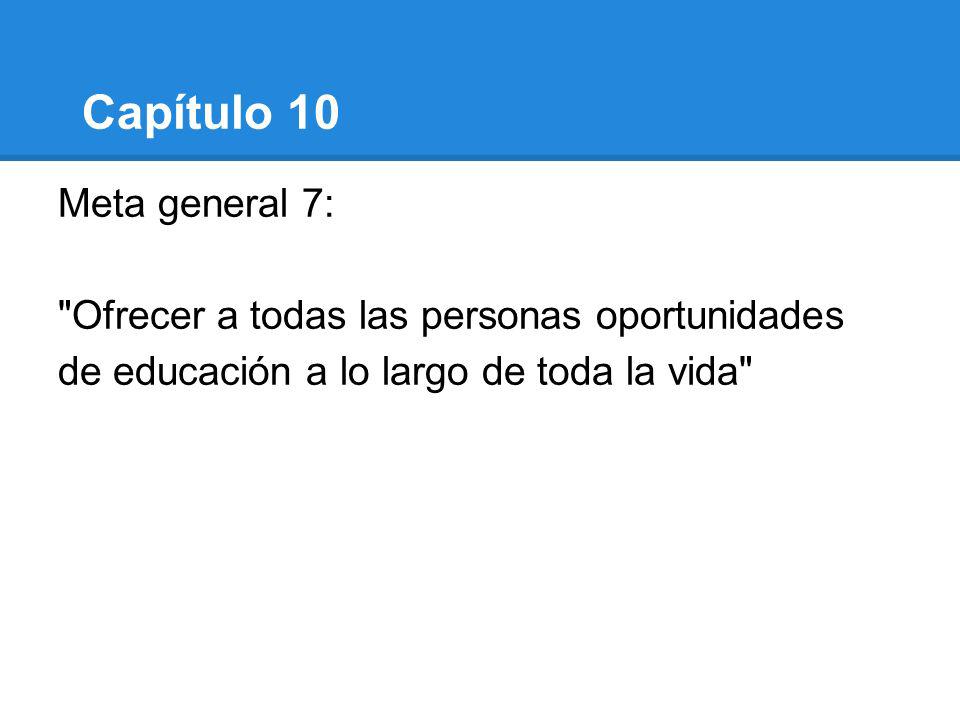 Capítulo 10

Meta general 7:

"Ofrecer a todas las personas oportunidades de educación a lo largo de toda la vida"